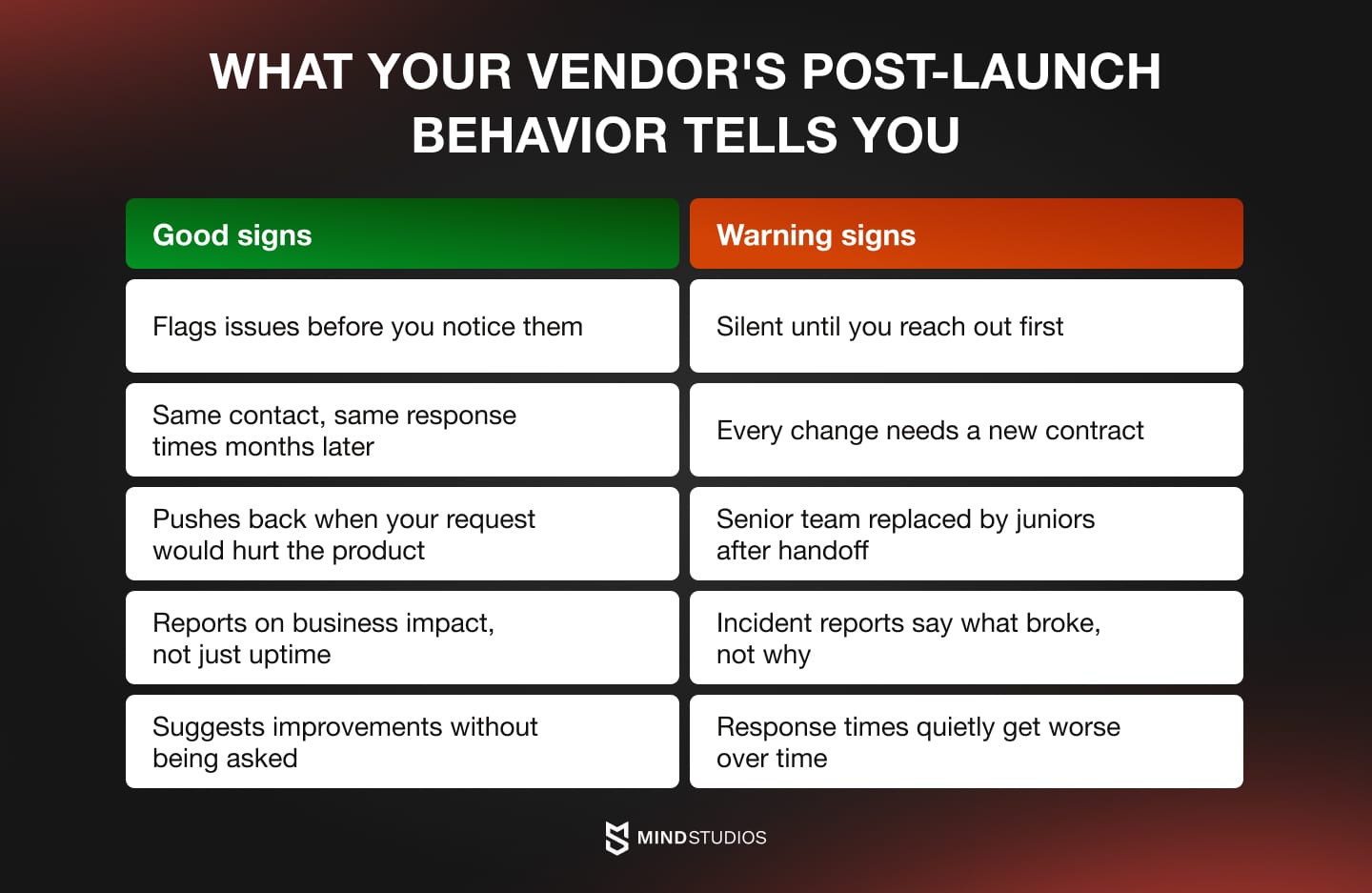 WHAT YOUR VENDOR'S POST-LAUNCH BEHAVIOR TELLS YOU

| Good signs | Warning signs |
|---|---|
| Flags issues before you notice them | Silent until you reach out first |
| Same contact, same response times months later | Every change needs a new contract |
| Pushes back when your request would hurt the product | Senior team replaced by juniors after handoff |
| Reports on business impact, not just uptime | Incident reports say what broke, not why |
| Suggests improvements without being asked | Response times quietly get worse over time |

MINDSTUDIOS